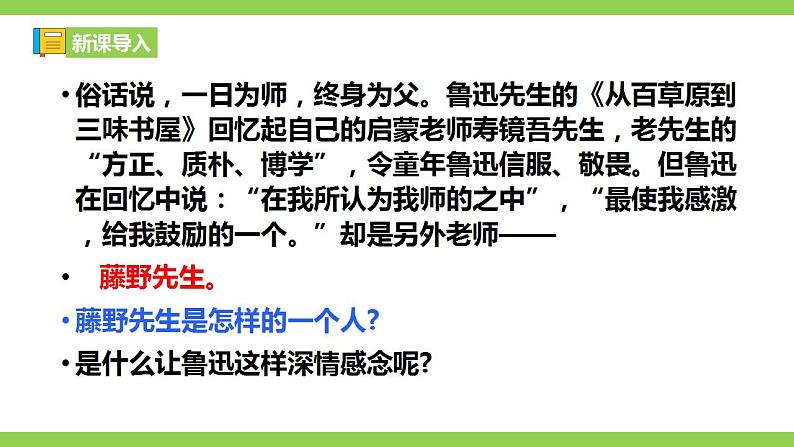 新课导入

• 俗话说，一日为师，终身为父。鲁迅先生的《从百草原到三味书屋》回忆起自己的启蒙老师寿镜吾先生，老先生的“方正、质朴、博学”，令童年鲁迅信服、敬畏。但鲁迅在回忆中说：“在我所认为我师的之中”，“最使我感激，给我鼓励的一个。”却是另外老师——

• 藤野先生。

• 藤野先生是怎样的一个人?

• 是什么让鲁迅这样深情感念呢?